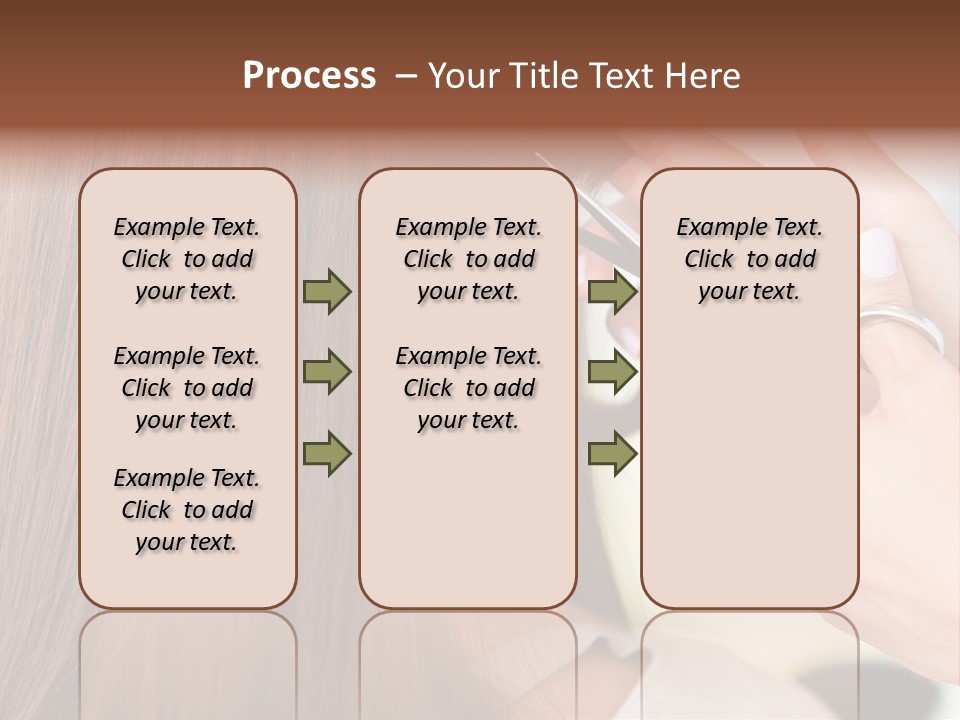 Process – Your Title Text Here

Example Text. Click to add your text.

Example Text. Click to add your text.

Example Text. Click to add your text.

Example Text. Click to add your text.

Example Text. Click to add your text.

Example Text. Click to add your text.